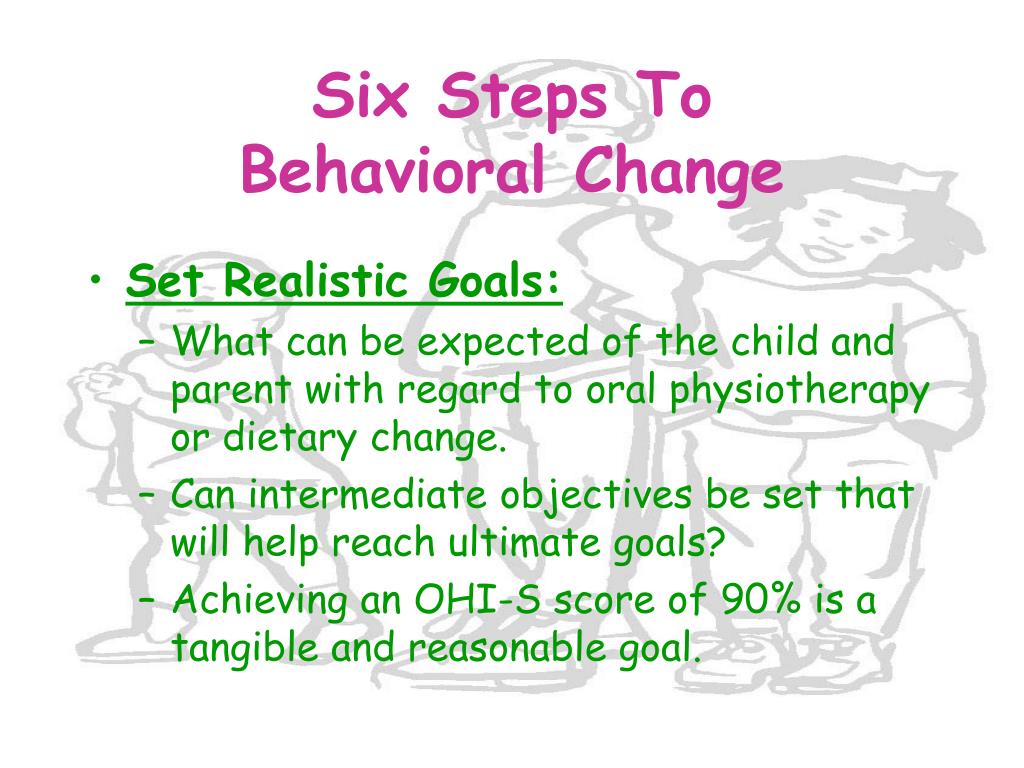 Six Steps To Behavioral Change

• Set Realistic Goals:
– What can be expected of the child and parent with regard to oral physiotherapy or dietary change.
– Can intermediate objectives be set that will help reach ultimate goals?
– Achieving an OHI-S score of 90% is a tangible and reasonable goal.